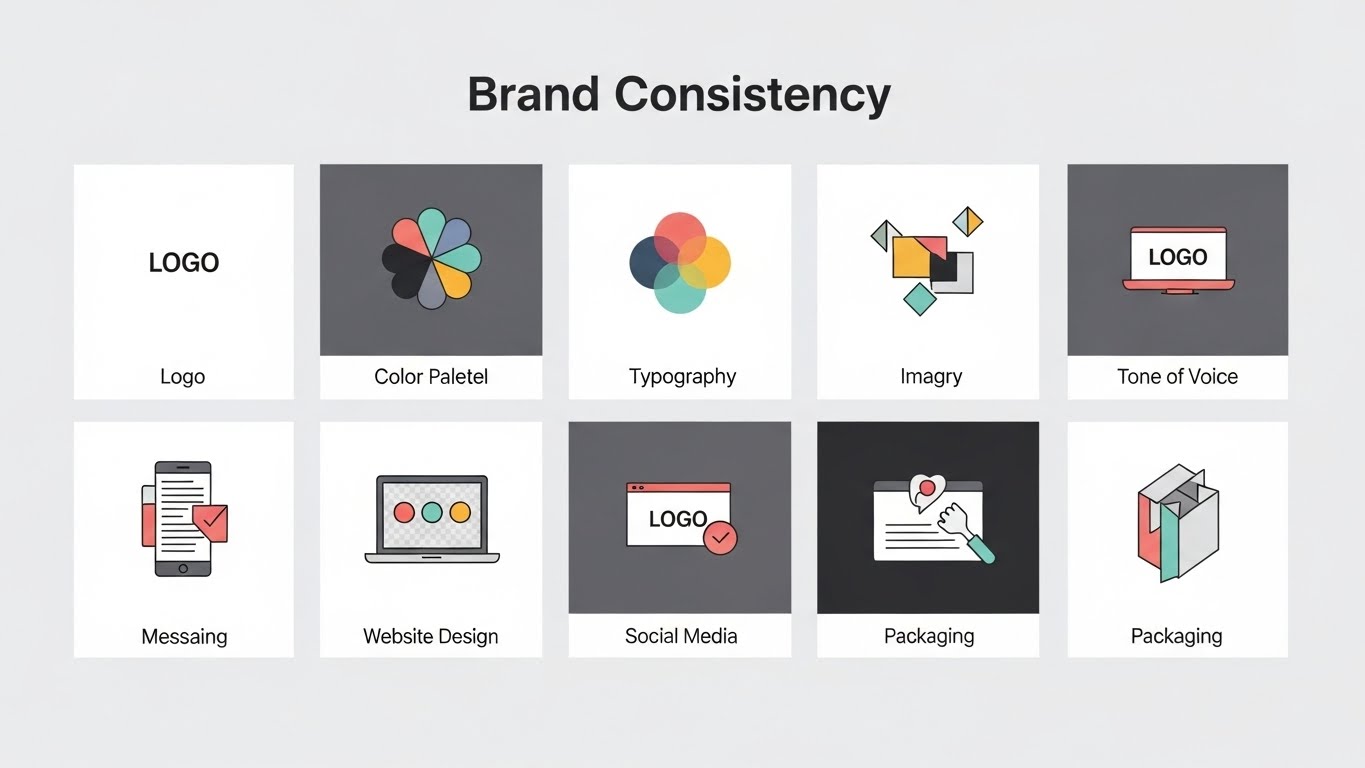 Brand Consistency

LOGO

Logo

Color Paletel

Typography

Imagry

LOGO

Tone of Voice

Messaing

Website Design

LOGO

Social Media

Packaging

Packaging